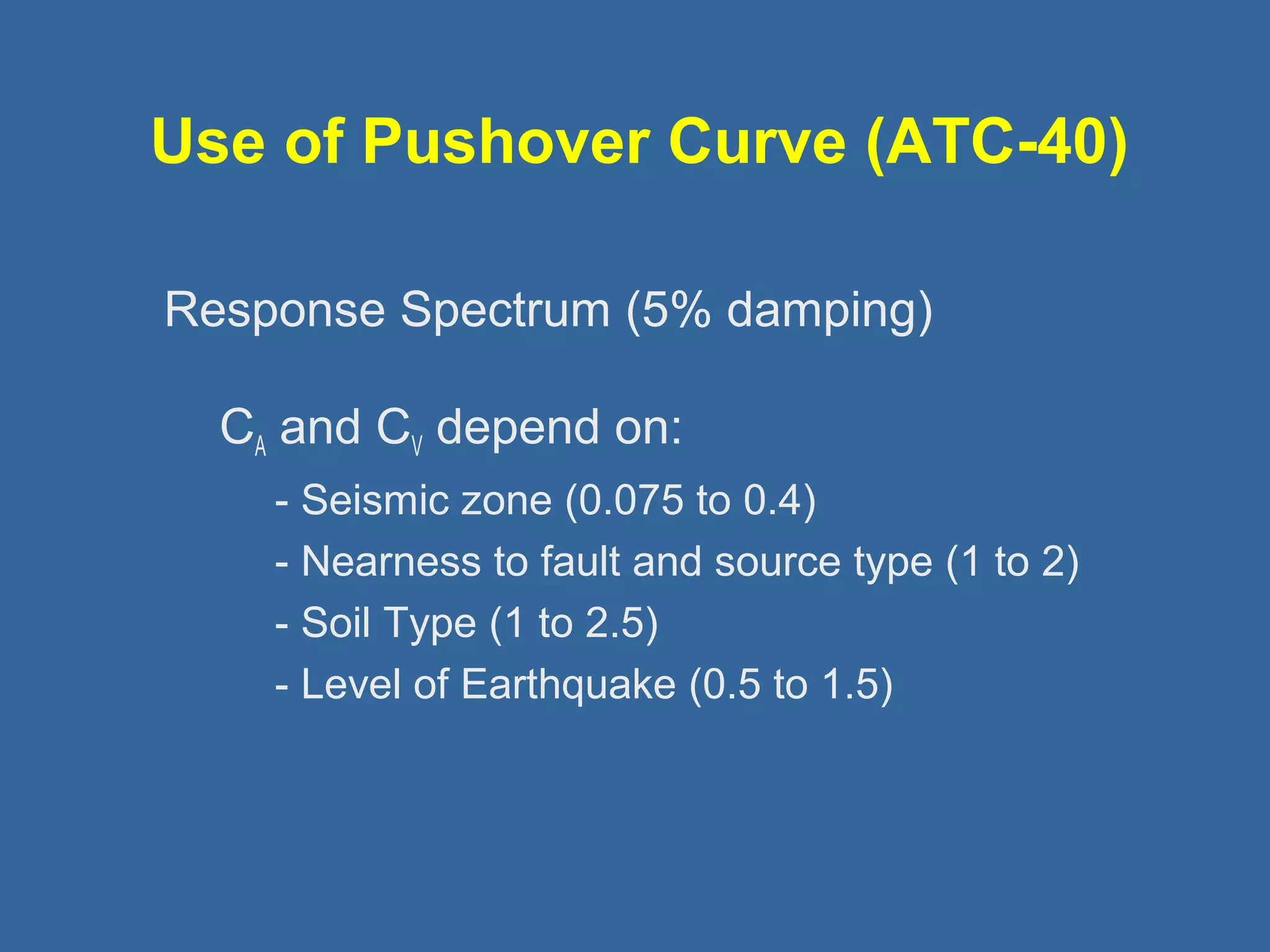 Use of Pushover Curve (ATC-40)

Response Spectrum (5% damping)

$C_A$ and $C_V$ depend on:

- Seismic zone (0.075 to 0.4)
- Nearness to fault and source type (1 to 2)
- Soil Type (1 to 2.5)
- Level of Earthquake (0.5 to 1.5)